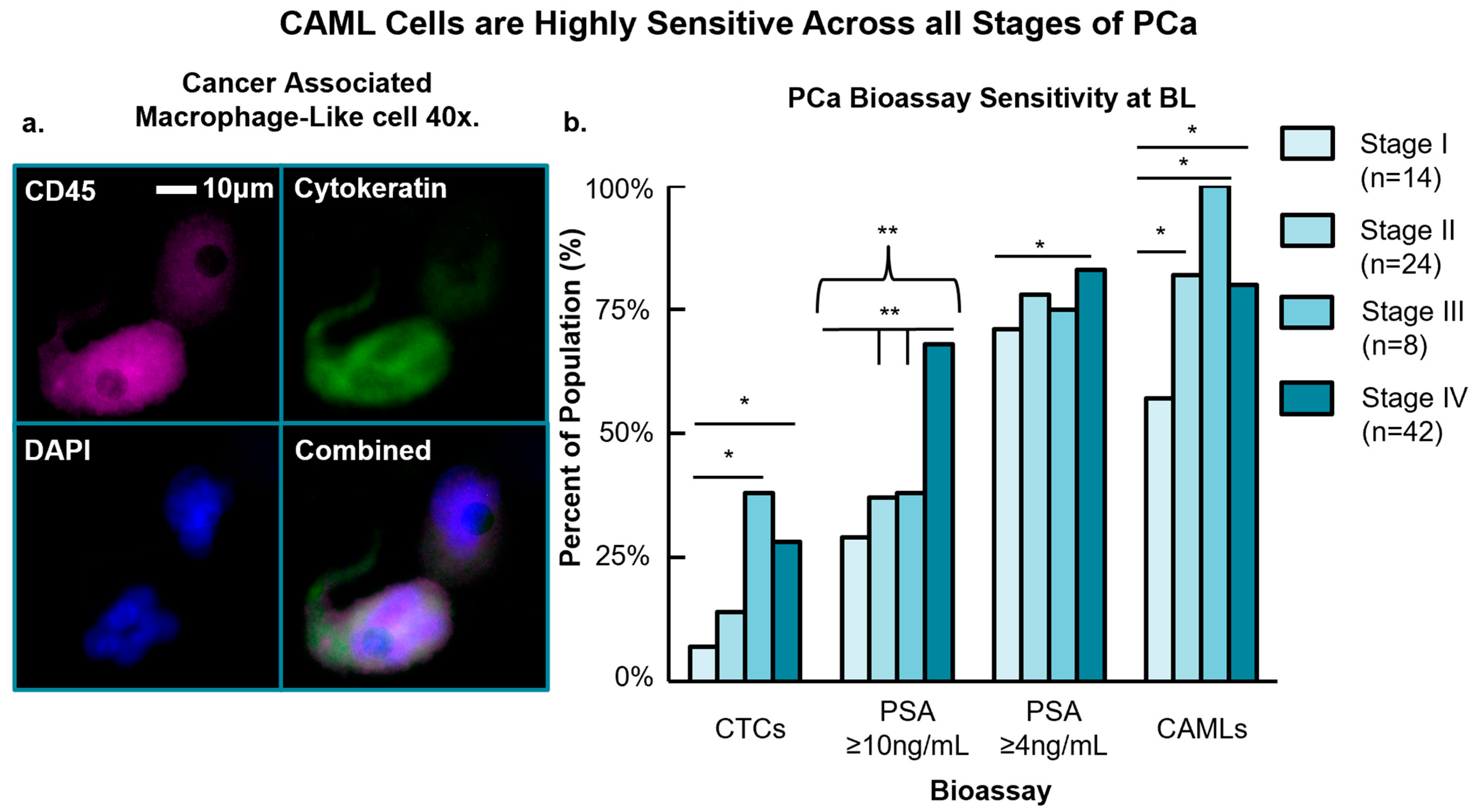 CAML Cells are Highly Sensitive Across all Stages of PCa

a.

Cancer Associated Macrophage-Like cell 40x.

CD45

10µm

Cytokeratin

DAPI

Combined

b.

PCa Bioassay Sensitivity at BL

Percent of Population (%)

100%

75%

50%

25%

0%

*

*

**

**

*

*

*

*

CTCs

PSA ≥10ng/mL

PSA ≥4ng/mL

CAMLs

Bioassay

Stage I (n=14)

Stage II (n=24)

Stage III (n=8)

Stage IV (n=42)